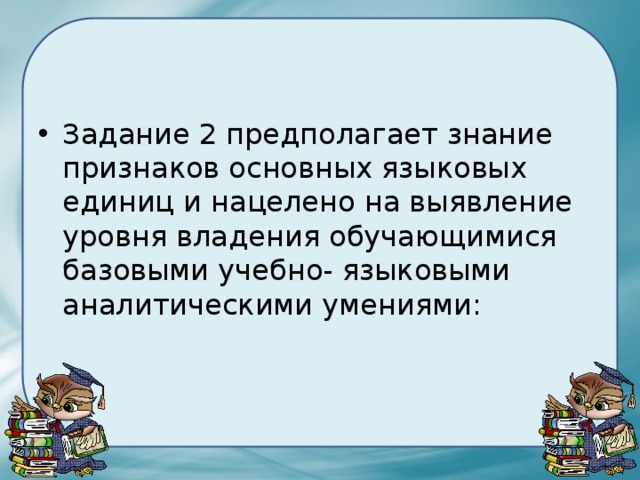 • Задание 2 предполагает знание признаков основных языковых единиц и нацелено на выявление уровня владения обучающимися базовыми учебно- языковыми аналитическими умениями: